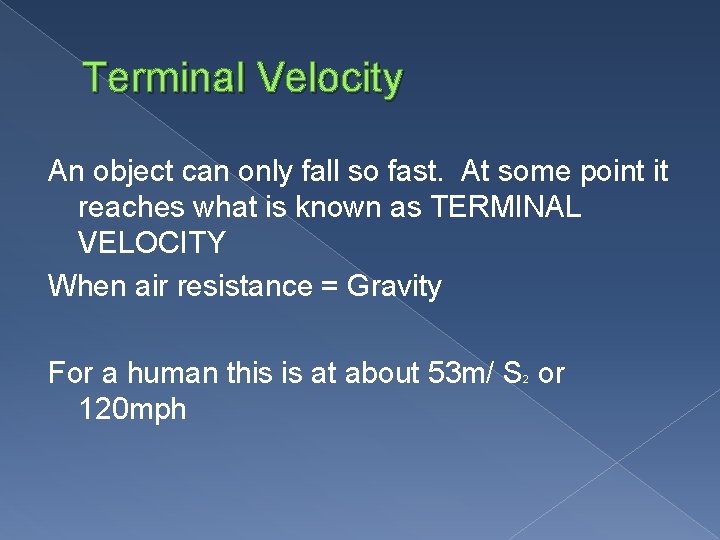 Terminal Velocity

An object can only fall so fast. At some point it reaches what is known as TERMINAL VELOCITY

When air resistance = Gravity

For a human this is at about 53m/ $S_2$ or 120mph